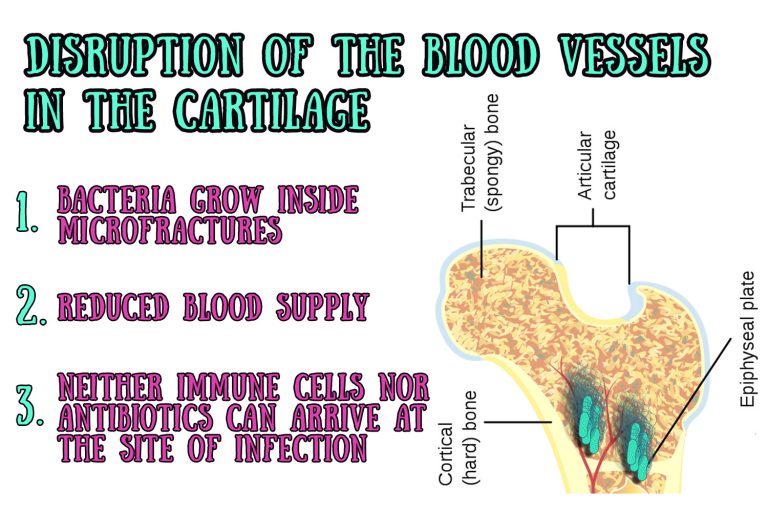 DISRUPTION OF THE BLOOD VESSELS IN THE CARTILAGE

1. BACTERIA GROW INSIDE MICROFRACTURES

2. REDUCED BLOOD SUPPLY

3. NEITHER IMMUNE CELLS NOR ANTIBIOTICS CAN ARRIVE AT THE SITE OF INFECTION

Trabecular (spongy) bone

Articular cartilage

Epiphyseal plate

Cortical (hard) bone